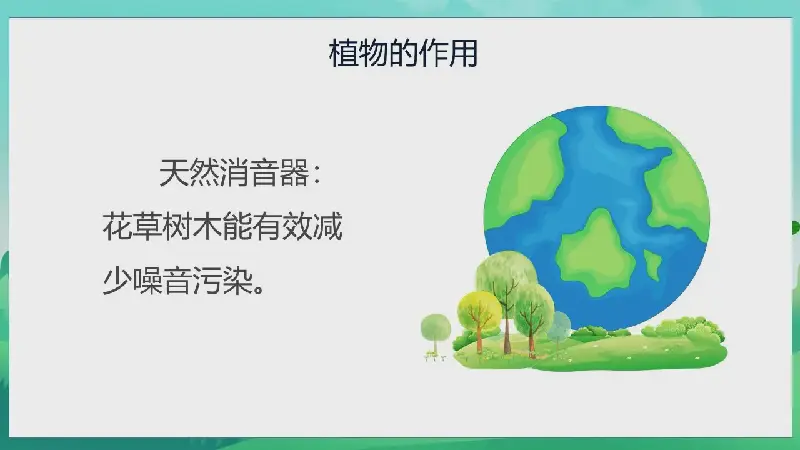 植物的作用

天然消音器：花草树木能有效减少噪音污染。